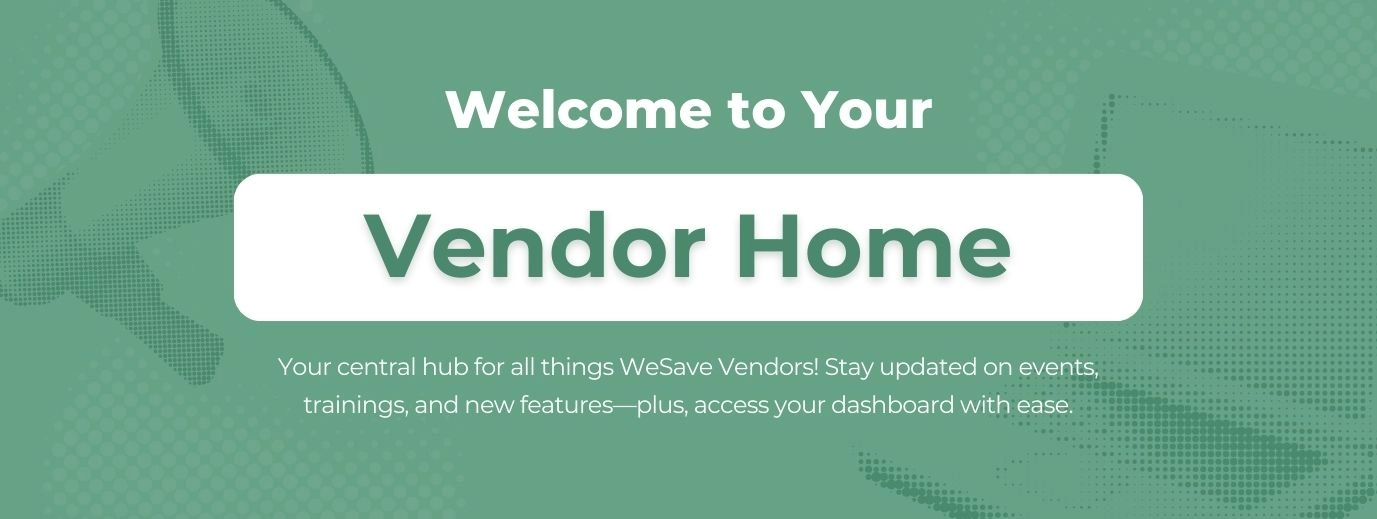 Welcome to Your

Vendor Home

Your central hub for all things WeSave Vendors! Stay updated on events, trainings, and new features—plus, access your dashboard with ease.